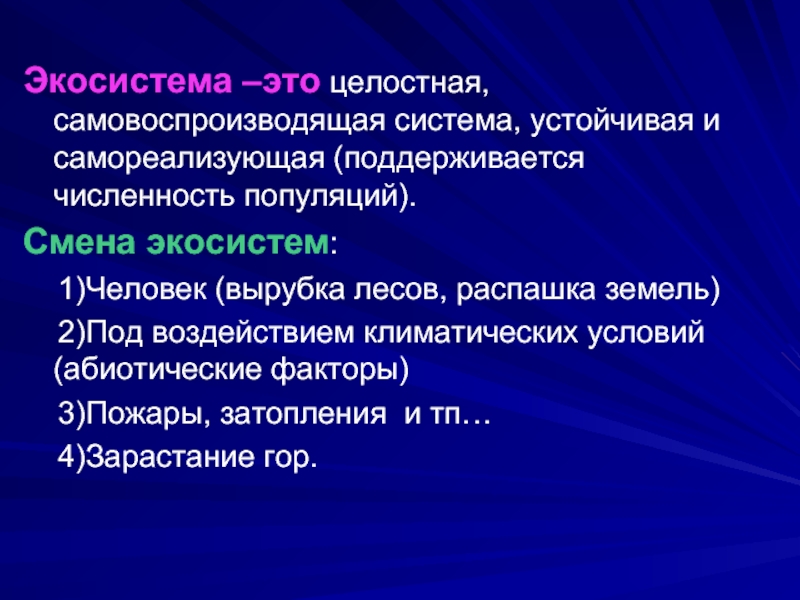 Экосистема –это целостная, самовоспроизводящая система, устойчивая и самореализующая (поддерживается численность популяций).

Смена экосистем:

1)Человек (вырубка лесов, распашка земель)

2)Под воздействием климатических условий (абиотические факторы)

3)Пожары, затопления и тп…

4)Зарастание гор.